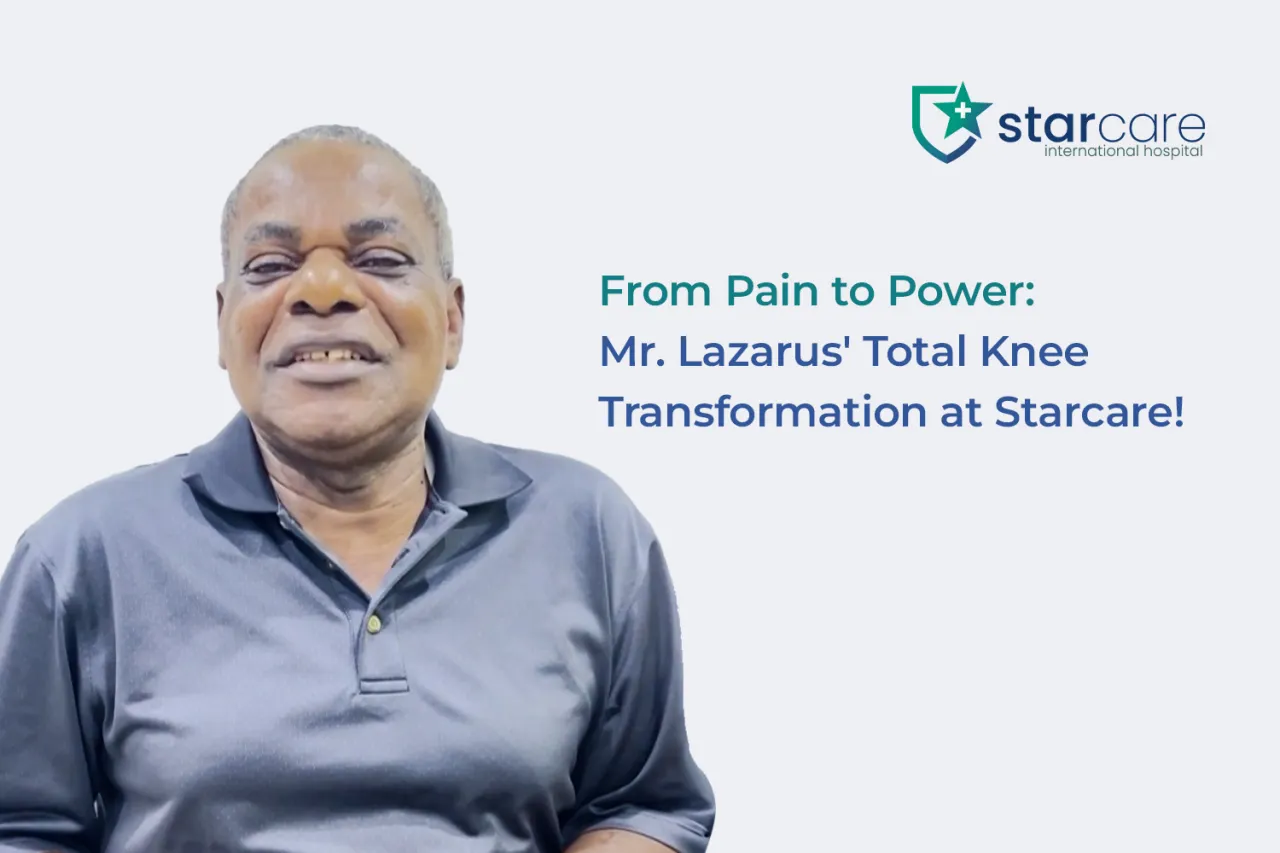 starcare
international hospital

From Pain to Power: Mr. Lazarus' Total Knee Transformation at Starcare!